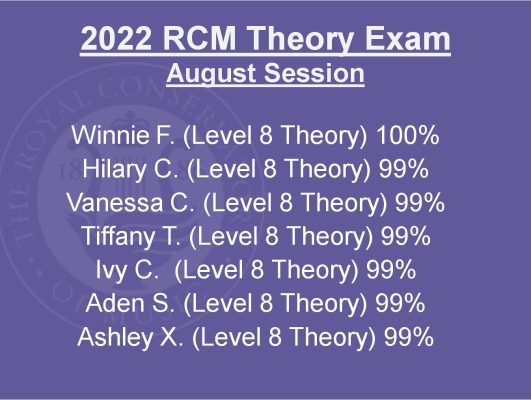 2022 RCM Theory Exam
August Session

Winnie F. (Level 8 Theory) 100%
Hilary C. (Level 8 Theory) 99%
Vanessa C. (Level 8 Theory) 99%
Tiffany T. (Level 8 Theory) 99%
Ivy C. (Level 8 Theory) 99%
Aden S. (Level 8 Theory) 99%
Ashley X. (Level 8 Theory) 99%